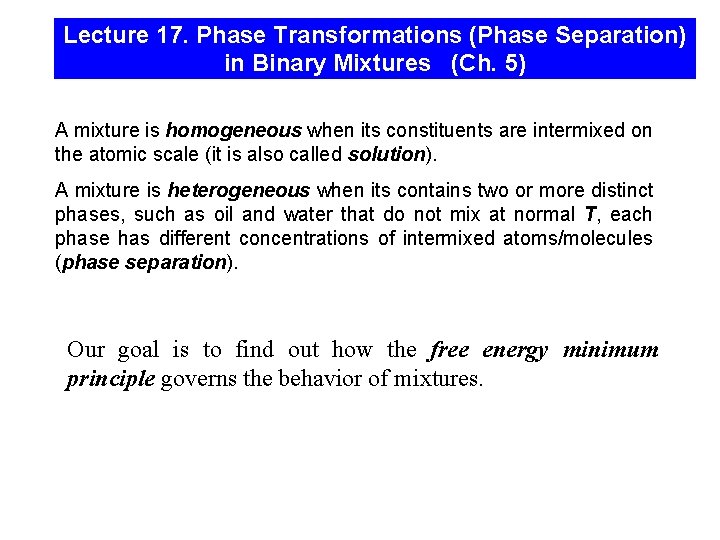 Lecture 17. Phase Transformations (Phase Separation) in Binary Mixtures (Ch. 5)

A mixture is homogeneous when its constituents are intermixed on the atomic scale (it is also called solution).

A mixture is heterogeneous when its contains two or more distinct phases, such as oil and water that do not mix at normal $T$, each phase has different concentrations of intermixed atoms/molecules (phase separation).

Our goal is to find out how the free energy minimum principle governs the behavior of mixtures.